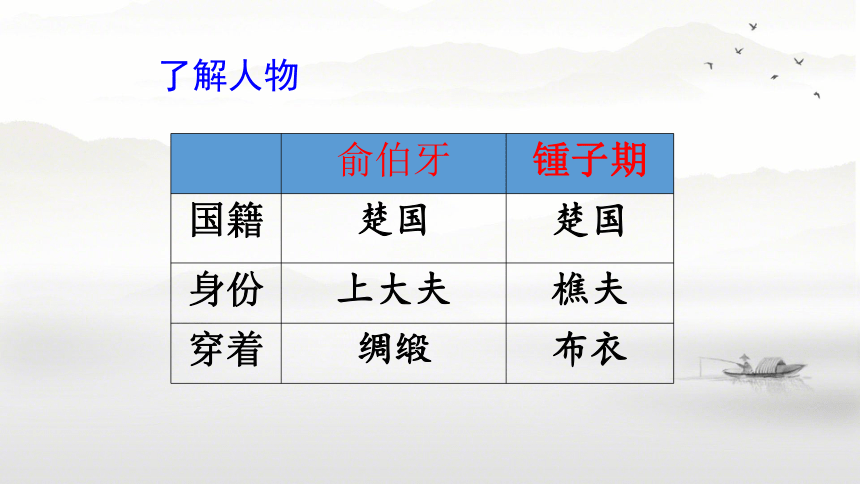 了解人物

|  | 俞伯牙 | 锺子期 |
|---|---|---|
| 国籍 | 楚国 | 楚国 |
| 身份 | 上大夫 | 樵夫 |
| 穿着 | 绸缎 | 布衣 |